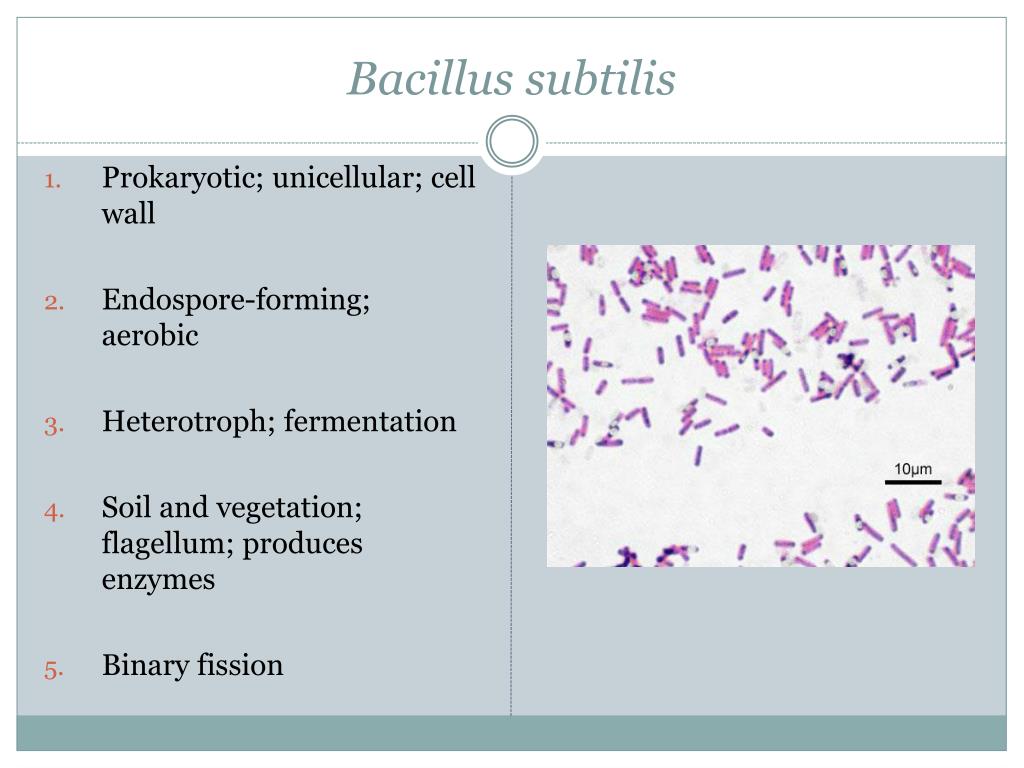 Bacillus subtilis

1. Prokaryotic; unicellular; cell wall

2. Endospore-forming; aerobic

3. Heterotroph; fermentation

4. Soil and vegetation; flagellum; produces enzymes

5. Binary fission

10μm